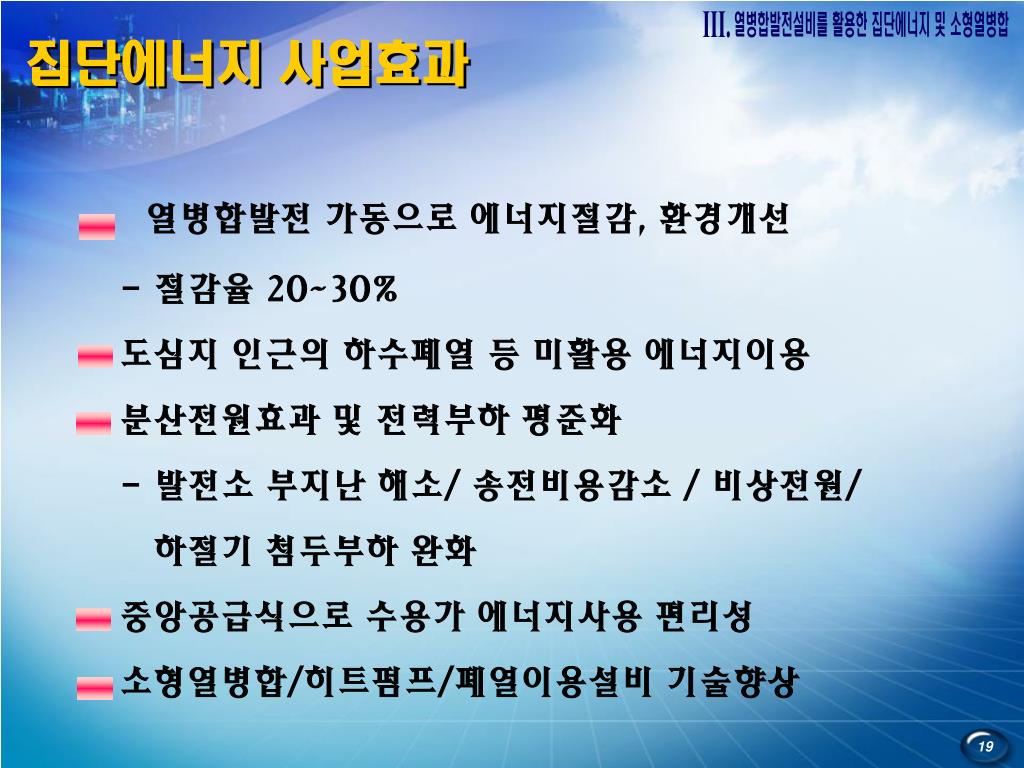 III. 열병합발전설비를 활용한 집단에너지 및 소형열병합

집단에너지 사업효과

열병합발전 가동으로 에너지절감, 환경개선

- 절감율 20~30%

도심지 인근의 하수폐열 등 미활용 에너지이용

분산전원효과 및 전력부하 평준화

- 발전소 부지난 해소/ 송전비용감소 / 비상전원/ 하절기 첨두부하 완화

중앙공급식으로 수용가 에너지사용 편리성

소형열병합/히트펌프/폐열이용설비 기술향상

19